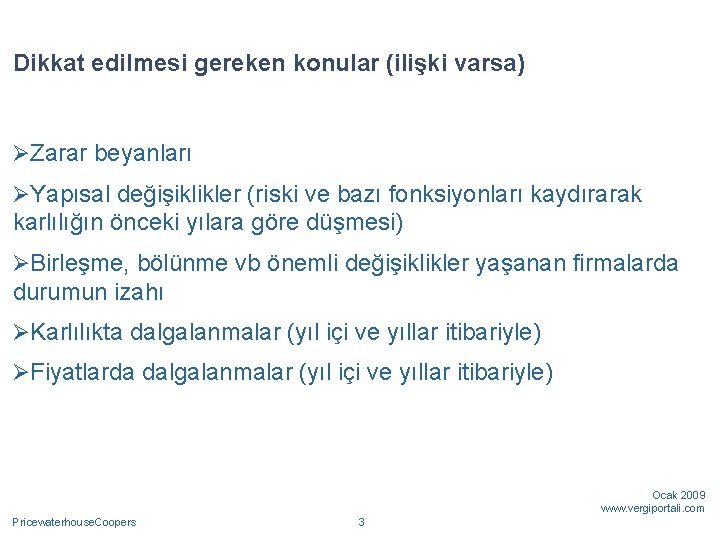 Dikkat edilmesi gereken konular (ilişki varsa)

➢Zarar beyanları

➢Yapısal değişiklikler (riski ve bazı fonksiyonları kaydırarak karlılığın önceki yılara göre düşmesi)

➢Birleşme, bölünme vb önemli değişiklikler yaşanan firmalarda durumun izahı

➢Karlılıkta dalgalanmalar (yıl içi ve yıllar itibariyle)

➢Fiyatlarda dalgalanmalar (yıl içi ve yıllar itibariyle)

Ocak 2009
www.vergiportali.com

PricewaterhouseCoopers

3